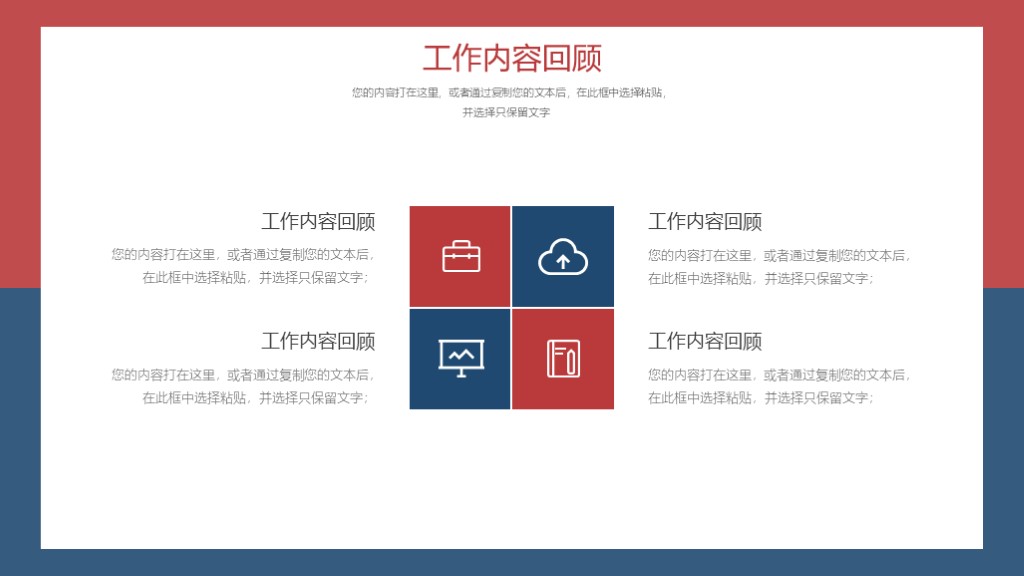 工作内容回顾

您的内容打在这里，或者通过复制您的文本后，在此框中选择粘贴，并选择只保留文字

工作内容回顾

您的内容打在这里，或者通过复制您的文本后，在此框中选择粘贴，并选择只保留文字；

工作内容回顾

您的内容打在这里，或者通过复制您的文本后，在此框中选择粘贴，并选择只保留文字；

工作内容回顾

您的内容打在这里，或者通过复制您的文本后，在此框中选择粘贴，并选择只保留文字；

工作内容回顾

您的内容打在这里，或者通过复制您的文本后，在此框中选择粘贴，并选择只保留文字；